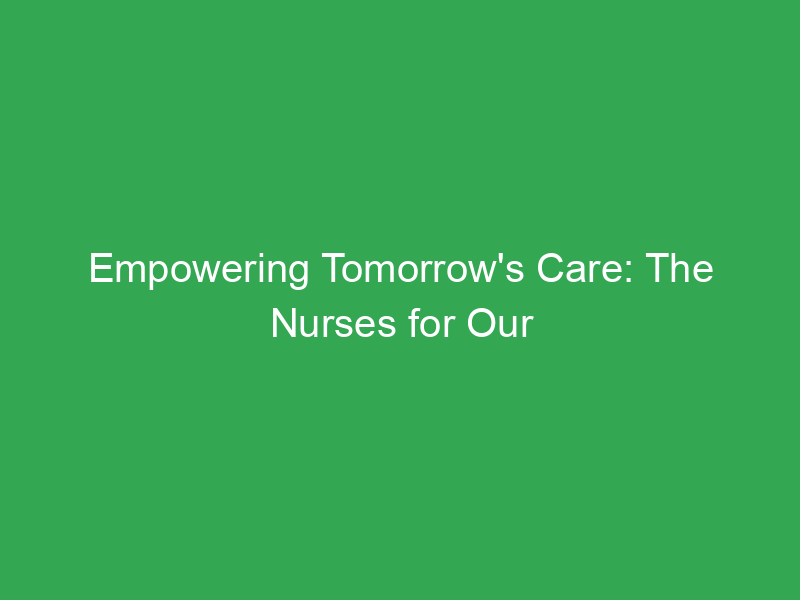 Empowering Tomorrow's Care: The Nurses for Our